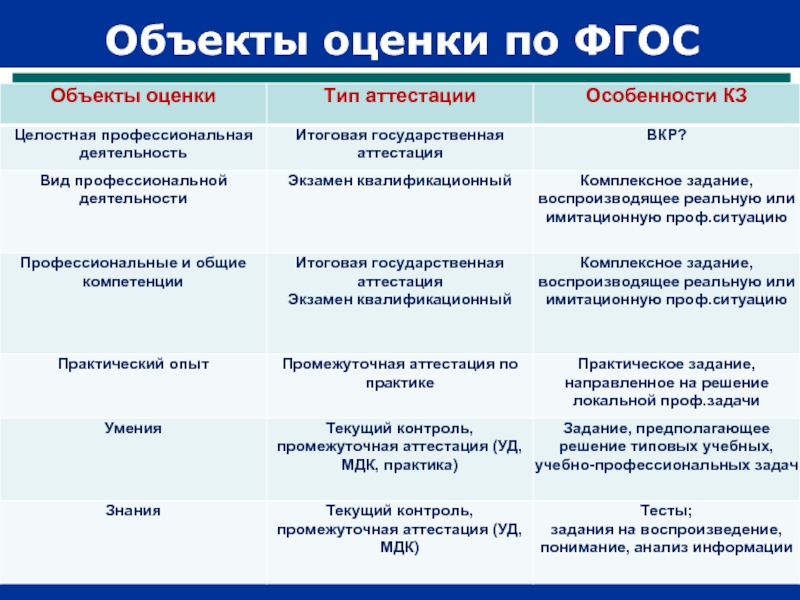 Объекты оценки по ФГОС

| Объекты оценки | Тип аттестации | Особенности КЗ |
|---|---|---|
| Целостная профессиональная деятельность | Итоговая государственная аттестация | ВКР? |
| Вид профессиональной деятельности | Экзамен квалификационный | Комплексное задание, воспроизводящее реальную или имитационную проф.ситуацию |
| Профессиональные и общие компетенции | Итоговая государственная аттестация Экзамен квалификационный | Комплексное задание, воспроизводящее реальную или имитационную проф.ситуацию |
| Практический опыт | Промежуточная аттестация по практике | Практическое задание, направленное на решение локальной проф.задачи |
| Умения | Текущий контроль, промежуточная аттестация (УД, МДК, практика) | Задание, предполагающее решение типовых учебных, учебно-профессиональных задач |
| Знания | Текущий контроль, промежуточная аттестация (УД, МДК) | Тесты; задания на воспроизведение, понимание, анализ информации |